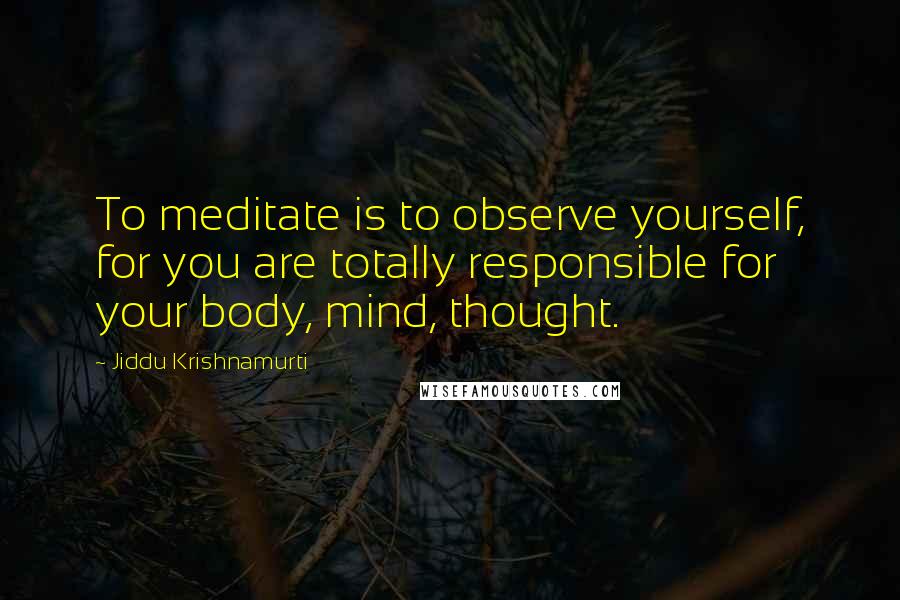 To meditate is to observe yourself, for you are totally responsible for your body, mind, thought.

- Jiddu Krishnamurti

WISEFAMOUSQUOTES.COM